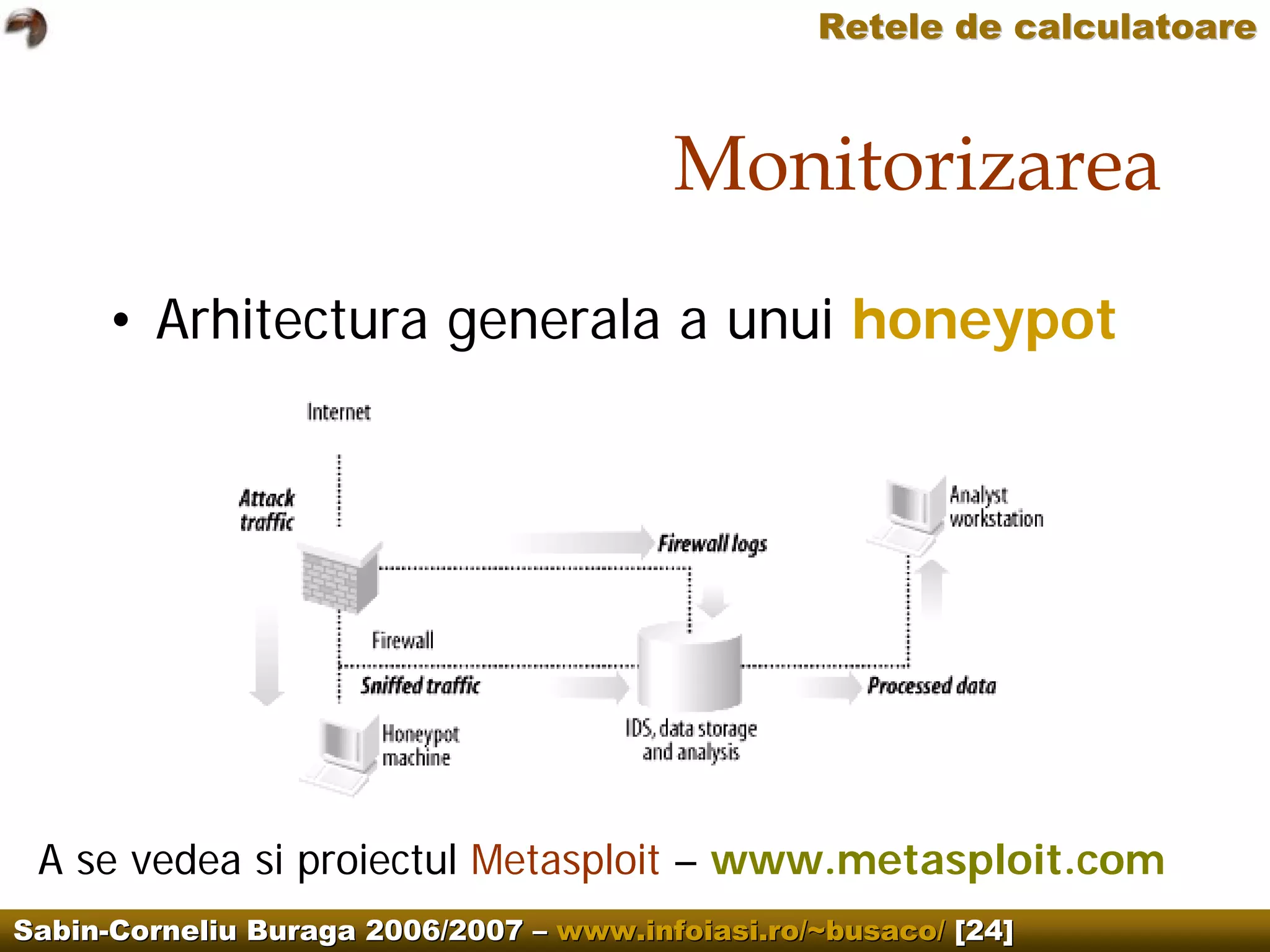 Retele de calculatoare

Monitorizarea

• Arhitectura generala a unui honeypot

Internet

Attack traffic

Firewall logs

Analyst workstation

Firewall

Sniffed traffic

Processed data

Honeypot machine

IDS, data storage and analysis

A se vedea si proiectul Metasploit – www.metasploit.com

Sabin-Corneliu Buraga 2006/2007 – www.infoiasi.ro/~busaco/ [24]